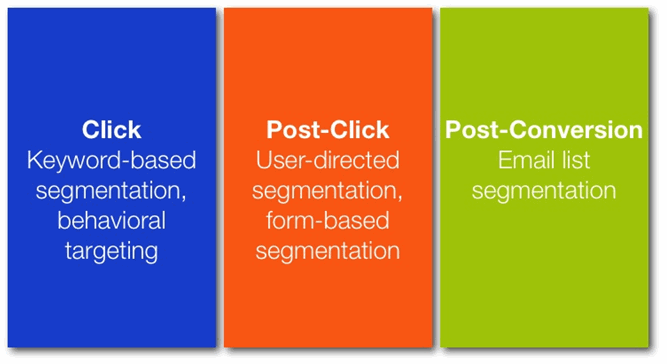 **Click**
Keyword-based segmentation, behavioral targeting

**Post-Click**
User-directed segmentation, form-based segmentation

**Post-Conversion**
Email list segmentation